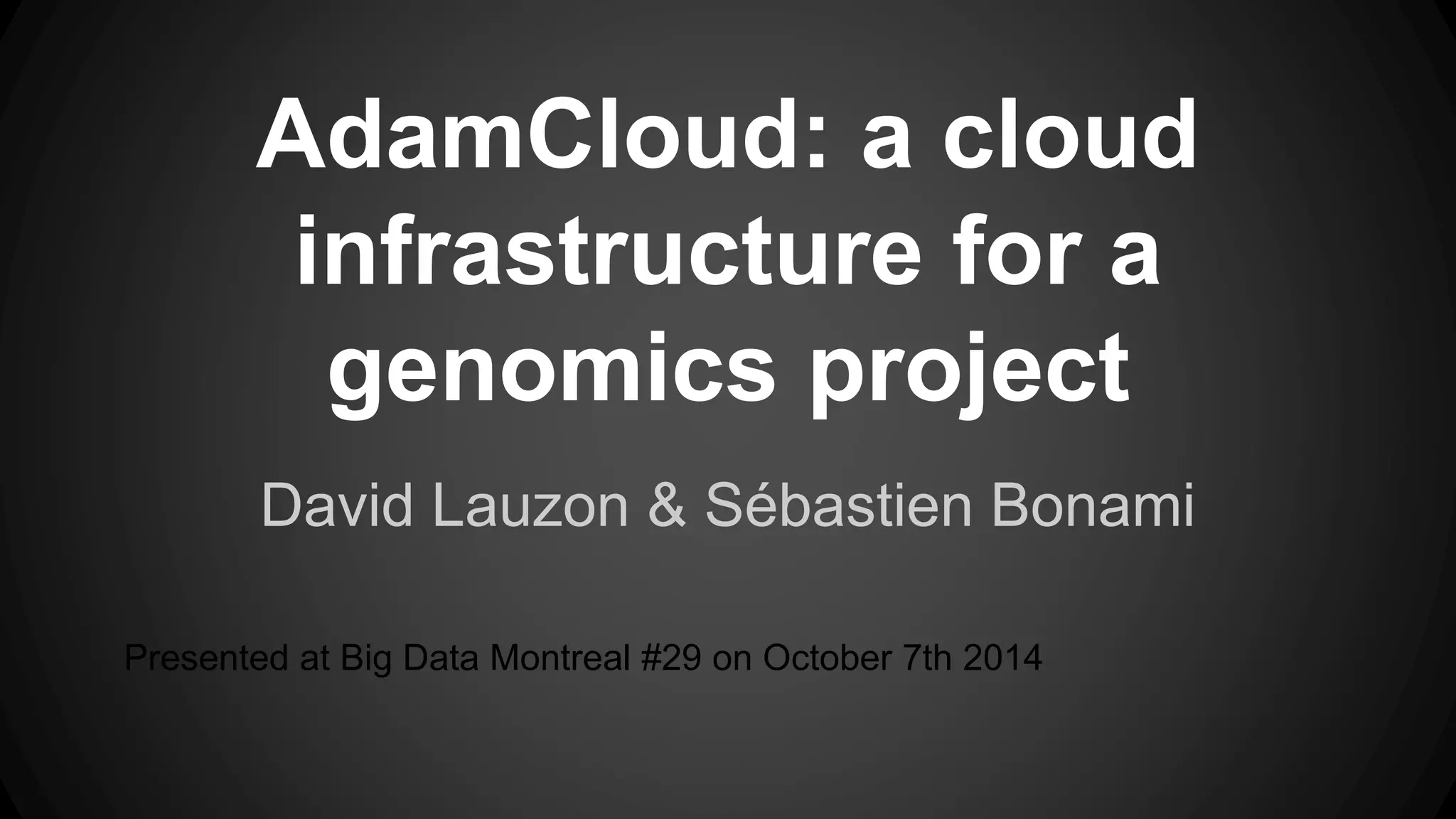 AdamCloud: a cloud infrastructure for a genomics project

David Lauzon & Sébastien Bonami

Presented at Big Data Montreal #29 on October 7th 2014